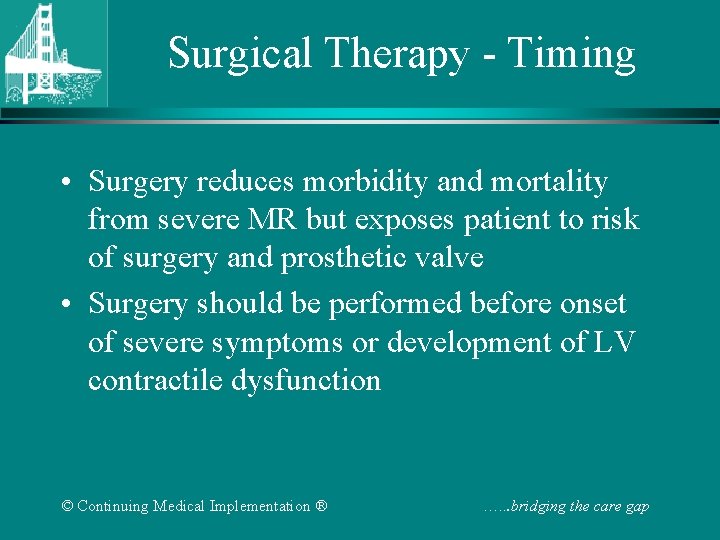 Surgical Therapy - Timing

• Surgery reduces morbidity and mortality from severe MR but exposes patient to risk of surgery and prosthetic valve

• Surgery should be performed before onset of severe symptoms or development of LV contractile dysfunction

© Continuing Medical Implementation ®

…...bridging the care gap